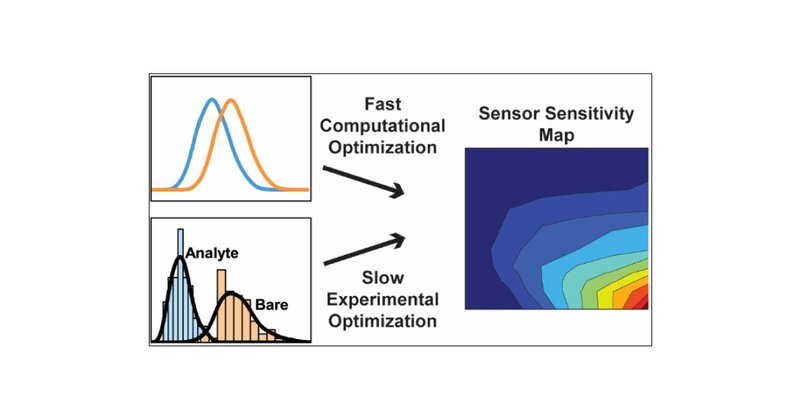 Fast Computational Optimization

Analyte

Bare

Slow Experimental Optimization

Sensor Sensitivity Map